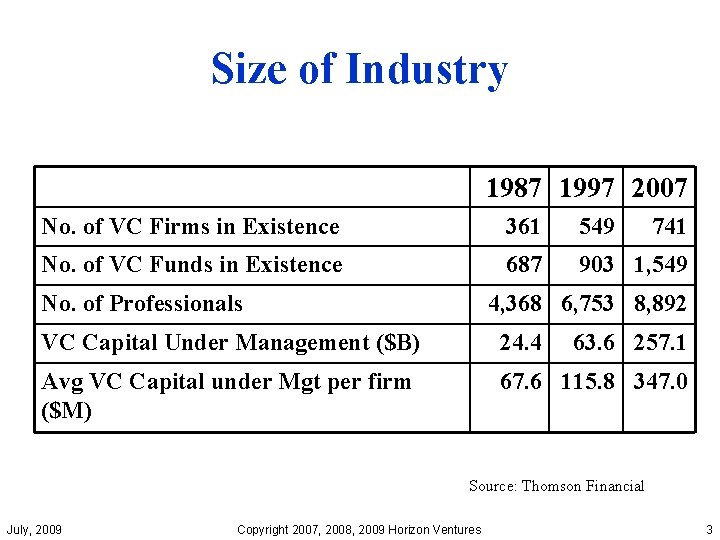 Size of Industry

| | 1987 | 1997 | 2007 |
|---|---|---|---|
| No. of VC Firms in Existence | 361 | 549 | 741 |
| No. of VC Funds in Existence | 687 | 903 | 1,549 |
| No. of Professionals | 4,368 | 6,753 | 8,892 |
| VC Capital Under Management (\$B) | 24.4 | 63.6 | 257.1 |
| Avg VC Capital under Mgt per firm (\$M) | 67.6 | 115.8 | 347.0 |

Source: Thomson Financial

July, 2009

Copyright 2007, 2008, 2009 Horizon Ventures

3